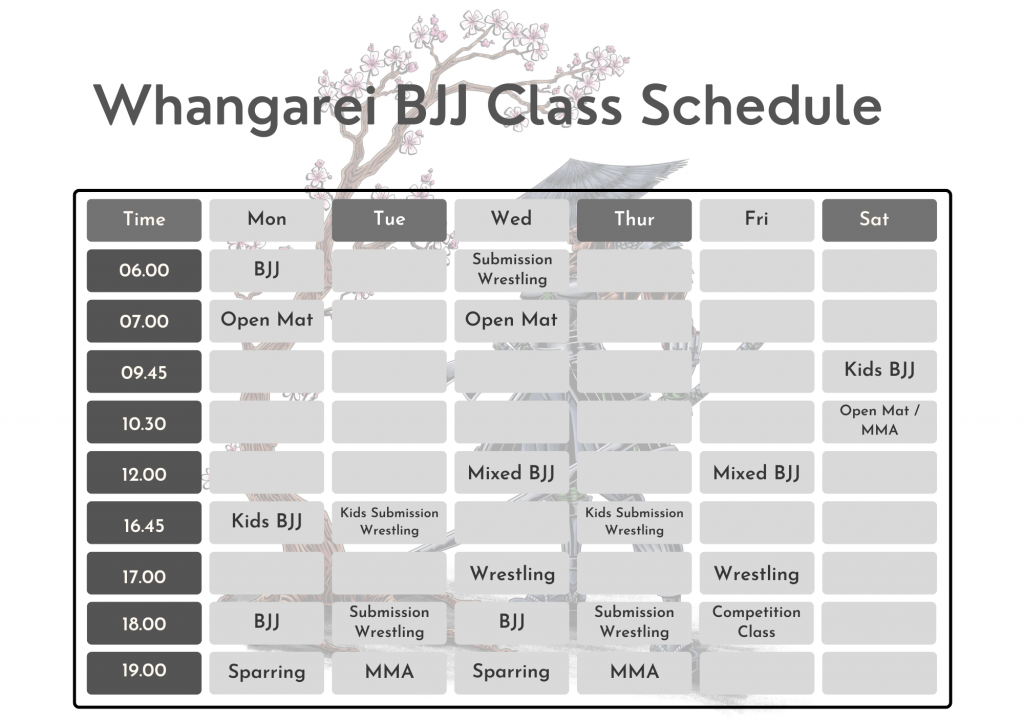 Whangarei BJJ Class Schedule

| Time | Mon | Tue | Wed | Thur | Fri | Sat |
|---|---|---|---|---|---|---|
| 06.00 | BJJ | | Submission Wrestling | | | |
| 07.00 | Open Mat | | Open Mat | | | |
| 09.45 | | | | | | Kids BJJ |
| 10.30 | | | | | | Open Mat / MMA |
| 12.00 | | | Mixed BJJ | | Mixed BJJ | |
| 16.45 | Kids BJJ | Kids Submission Wrestling | | Kids Submission Wrestling | | |
| 17.00 | | | Wrestling | | Wrestling | |
| 18.00 | BJJ | Submission Wrestling | BJJ | Submission Wrestling | Competition Class | |
| 19.00 | Sparring | MMA | Sparring | MMA | | |